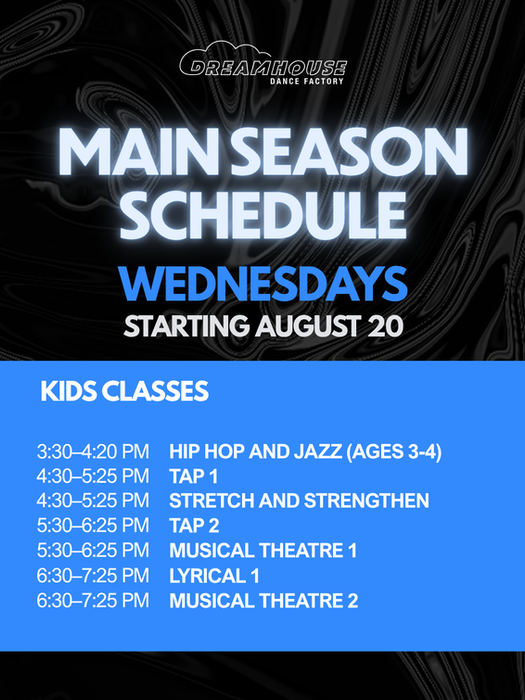 DREAMHOUSE
DANCE FACTORY

MAIN SEASON SCHEDULE

WEDNESDAYS

STARTING AUGUST 20

KIDS CLASSES

3:30–4:20 PM HIP HOP AND JAZZ (AGES 3-4)
4:30–5:25 PM TAP 1
4:30–5:25 PM STRETCH AND STRENGTHEN
5:30–6:25 PM TAP 2
5:30–6:25 PM MUSICAL THEATRE 1
6:30–7:25 PM LYRICAL 1
6:30–7:25 PM MUSICAL THEATRE 2